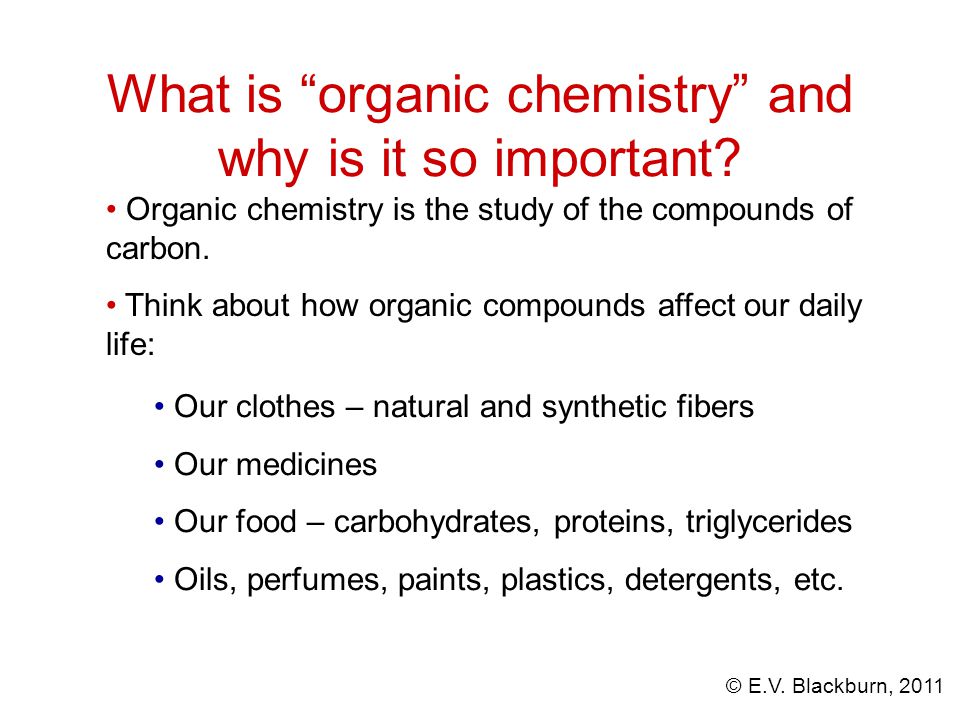 What is “organic chemistry” and why is it so important?

• Organic chemistry is the study of the compounds of carbon.

• Think about how organic compounds affect our daily life:

• Our clothes – natural and synthetic fibers

• Our medicines

• Our food – carbohydrates, proteins, triglycerides

• Oils, perfumes, paints, plastics, detergents, etc.

© E.V. Blackburn, 2011